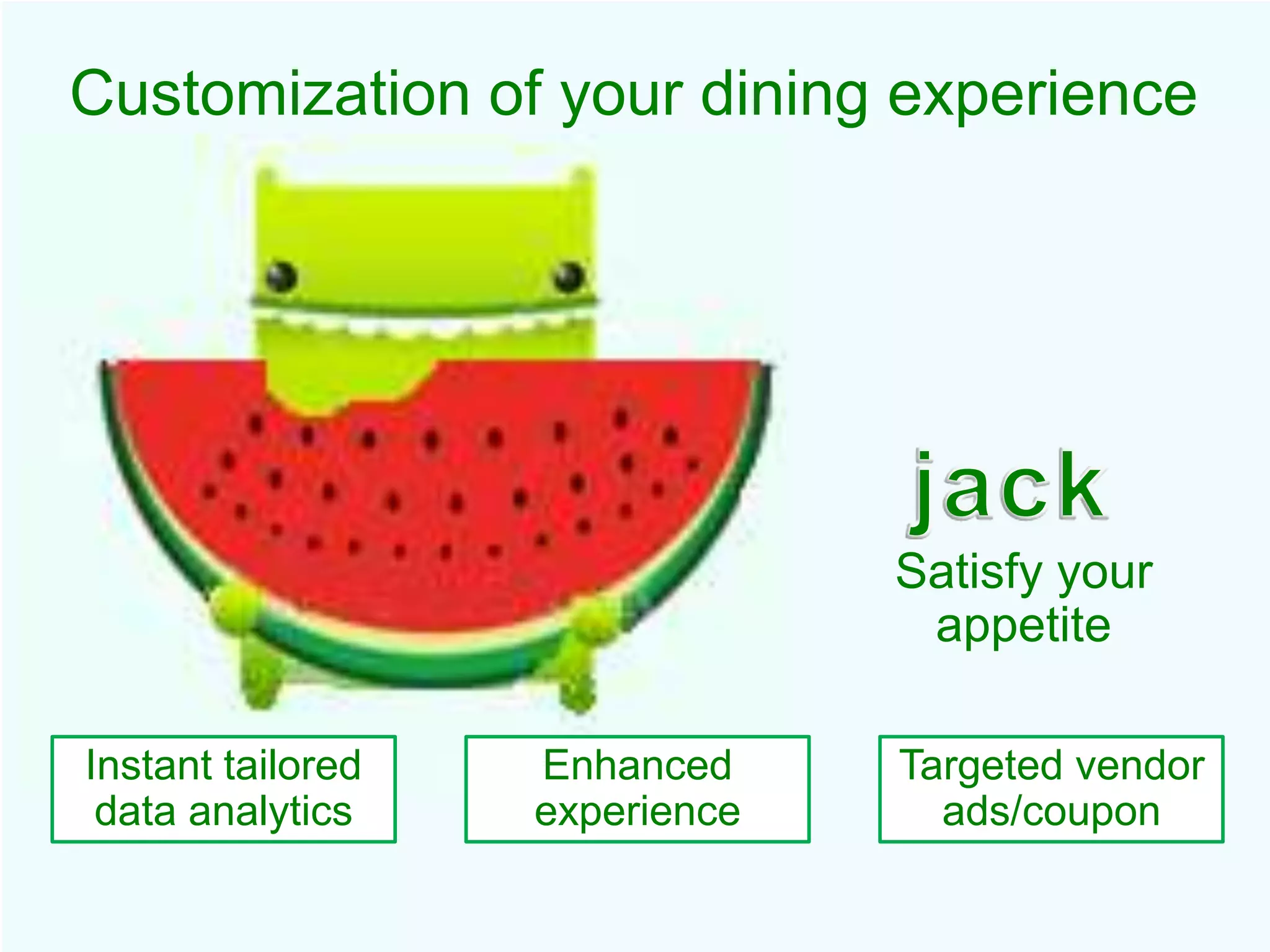 Customization of your dining experience

jack
Satisfy your appetite

Instant tailored data analytics

Enhanced experience

Targeted vendor ads/coupon